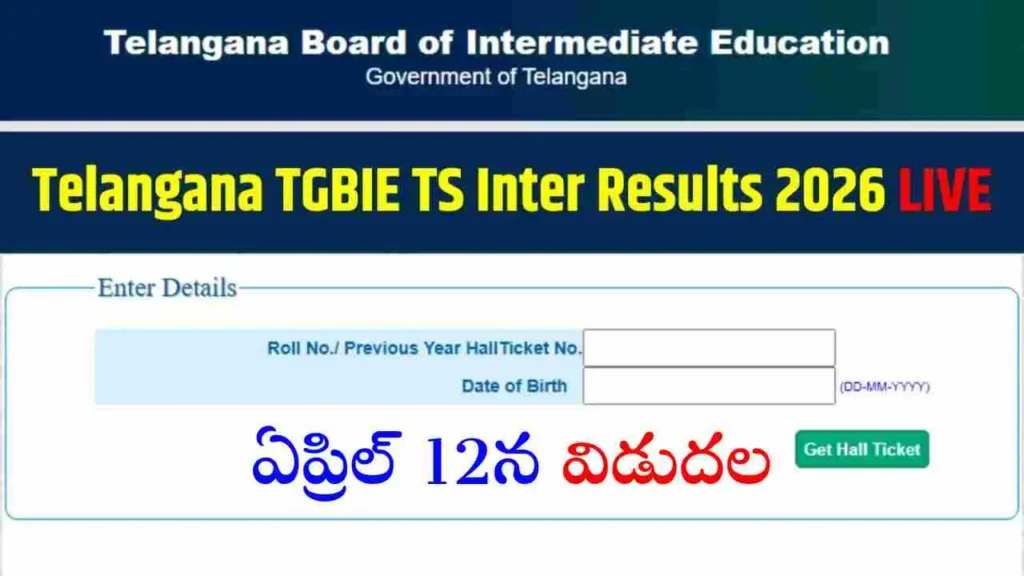 Telangana Board of Intermediate Education
Government of Telangana

Telangana TGBIE TS Inter Results 2026 LIVE

Enter Details

Roll No./ Previous Year HallTicket No.

Date of Birth (DD-MM-YYYY)

ఏప్రిల్ 12న విడుదల

Get Hall Ticket